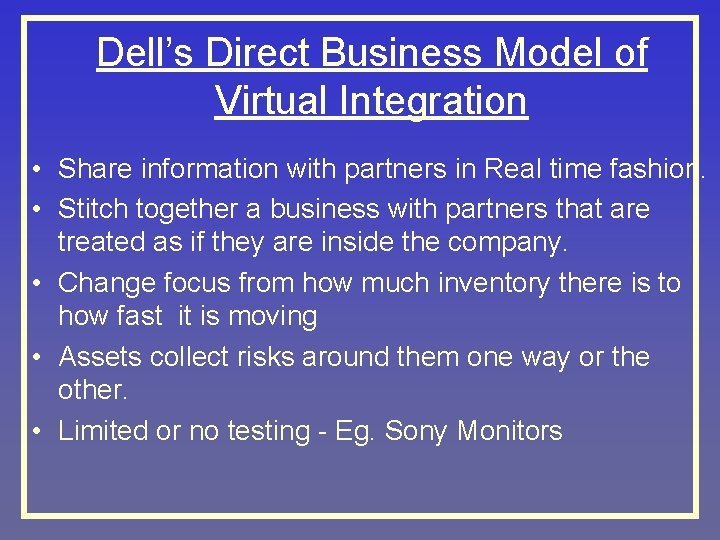 Dell's Direct Business Model of Virtual Integration

• Share information with partners in Real time fashion.
• Stitch together a business with partners that are treated as if they are inside the company.
• Change focus from how much inventory there is to how fast it is moving
• Assets collect risks around them one way or the other.
• Limited or no testing - Eg. Sony Monitors